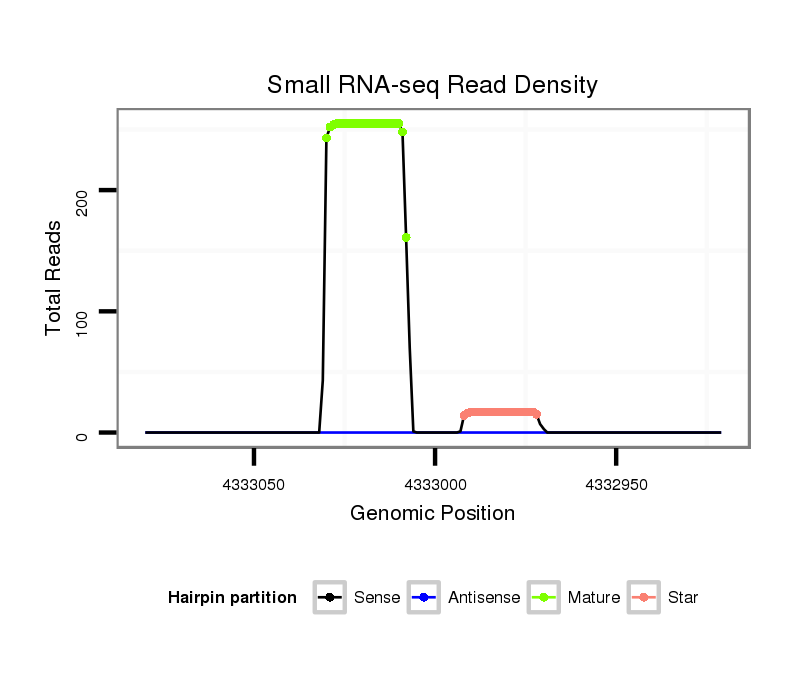 Small RNA-seq Read Density

Total Reads

200

100

0

4333050

4333000

4332950

Genomic Position

Hairpin partition

Sense

Antisense

Mature

Star